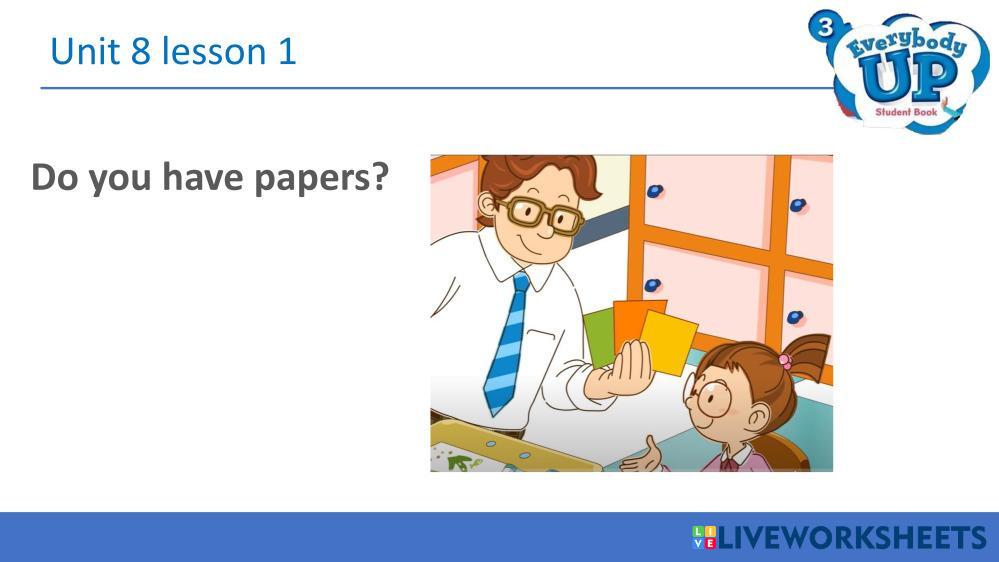 Unit 8 lesson 1

3 Everybody UP Student Book

Do you have papers?

LIVEWORKSHEETS